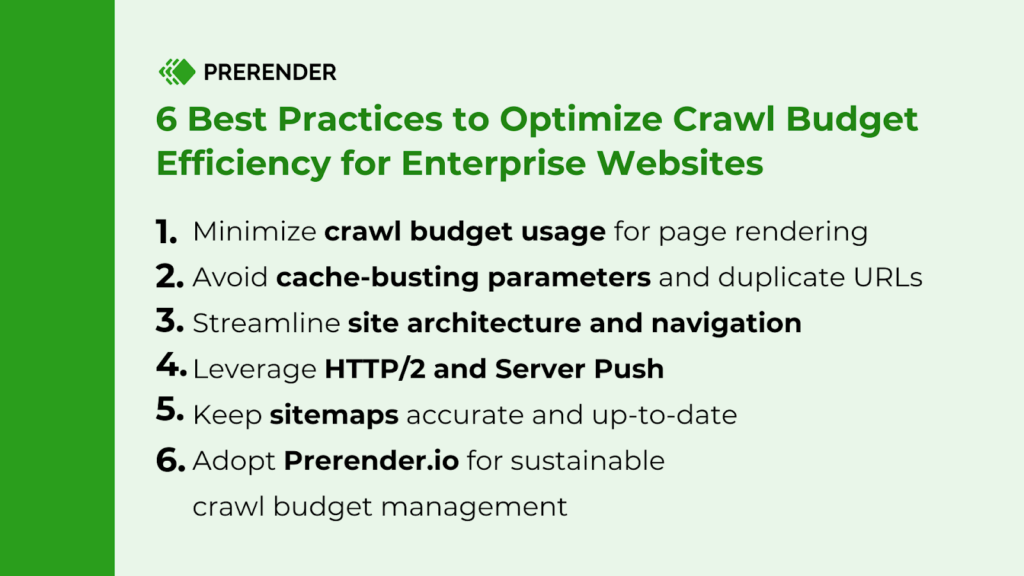 PRERENDER

6 Best Practices to Optimize Crawl Budget Efficiency for Enterprise Websites

1. Minimize crawl budget usage for page rendering
2. Avoid cache-busting parameters and duplicate URLs
3. Streamline site architecture and navigation
4. Leverage HTTP/2 and Server Push
5. Keep sitemaps accurate and up-to-date
6. Adopt Prerender.io for sustainable crawl budget management